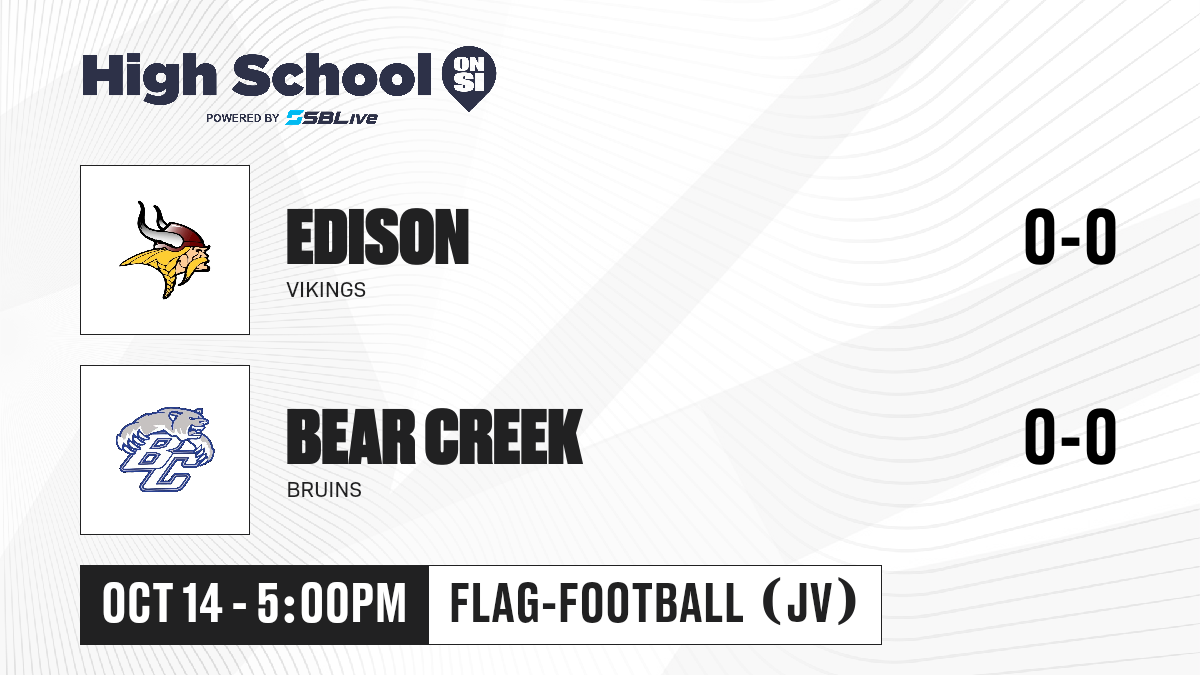 High School ON SI
POWERED BY SBLive

EDISON
VIKINGS
0-0

BC
BEAR CREEK
BRUINS
0-0

OCT 14 - 5:00PM
FLAG-FOOTBALL (JV)